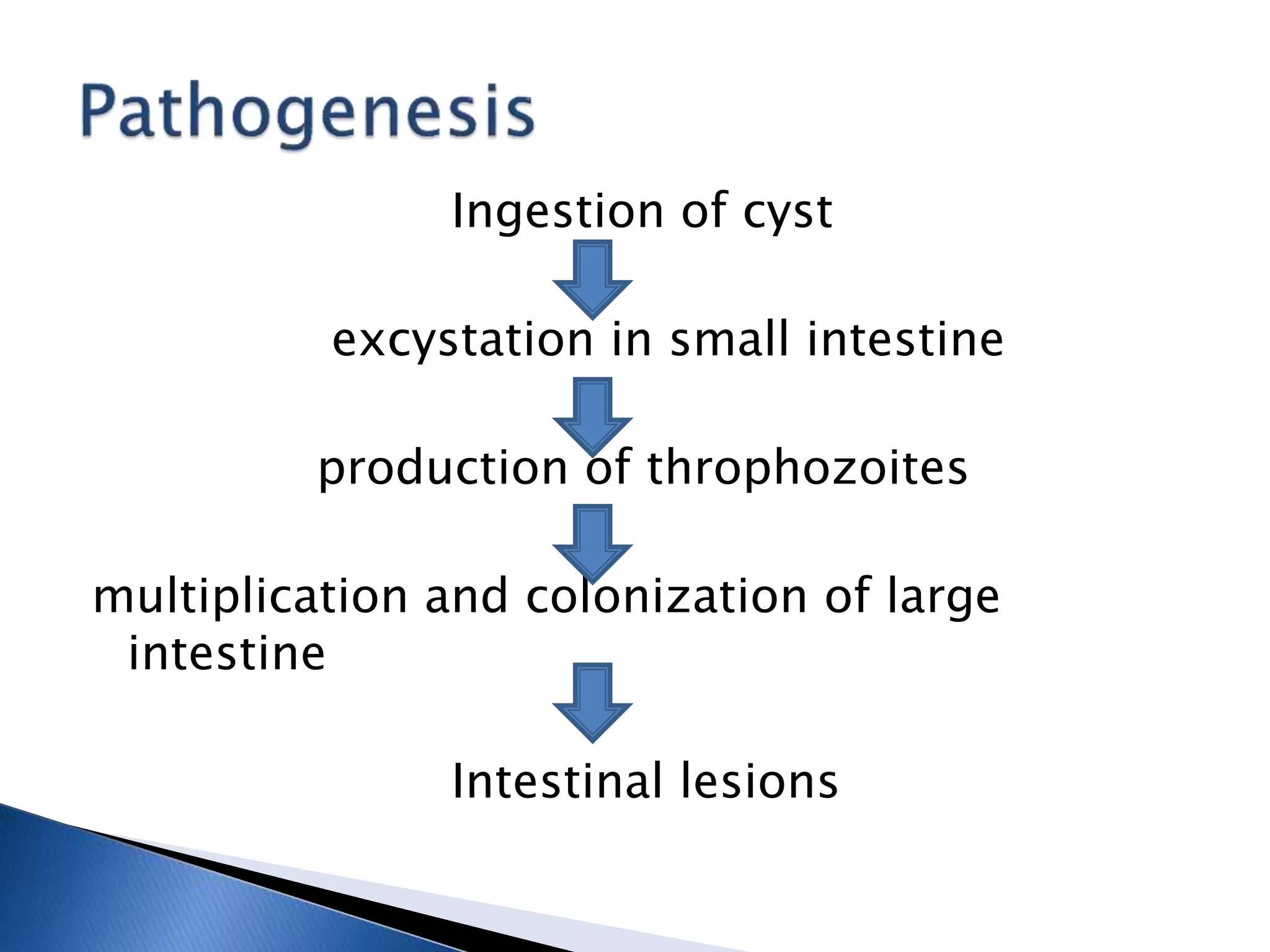 Pathogenesis

Ingestion of cyst

excystation in small intestine

production of throphozoites

multiplication and colonization of large intestine

Intestinal lesions